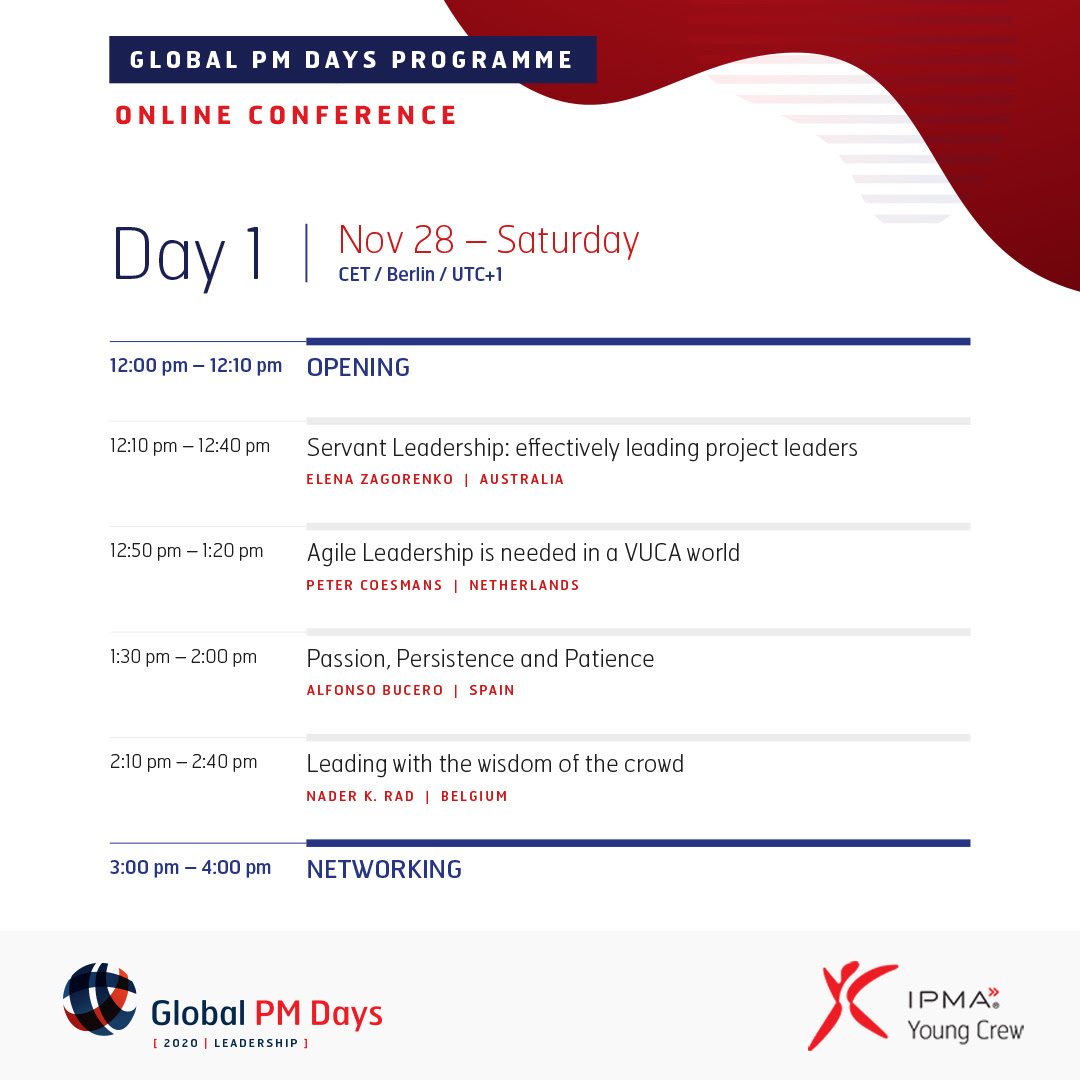 GLOBAL PM DAYS PROGRAMME

ONLINE CONFERENCE

Day 1 | Nov 28 – Saturday
CET / Berlin / UTC+1

12:00 pm – 12:10 pm OPENING

12:10 pm – 12:40 pm Servant Leadership: effectively leading project leaders
ELENA ZAGORENKO | AUSTRALIA

12:50 pm – 1:20 pm Agile Leadership is needed in a VUCA world
PETER COESMANS | NETHERLANDS

1:30 pm – 2:00 pm Passion, Persistence and Patience
ALFONSO BUCERO | SPAIN

2:10 pm – 2:40 pm Leading with the wisdom of the crowd
NADER K. RAD | BELGIUM

3:00 pm – 4:00 pm NETWORKING

Global PM Days
[ 2020 | LEADERSHIP ]

IPMA
Young Crew